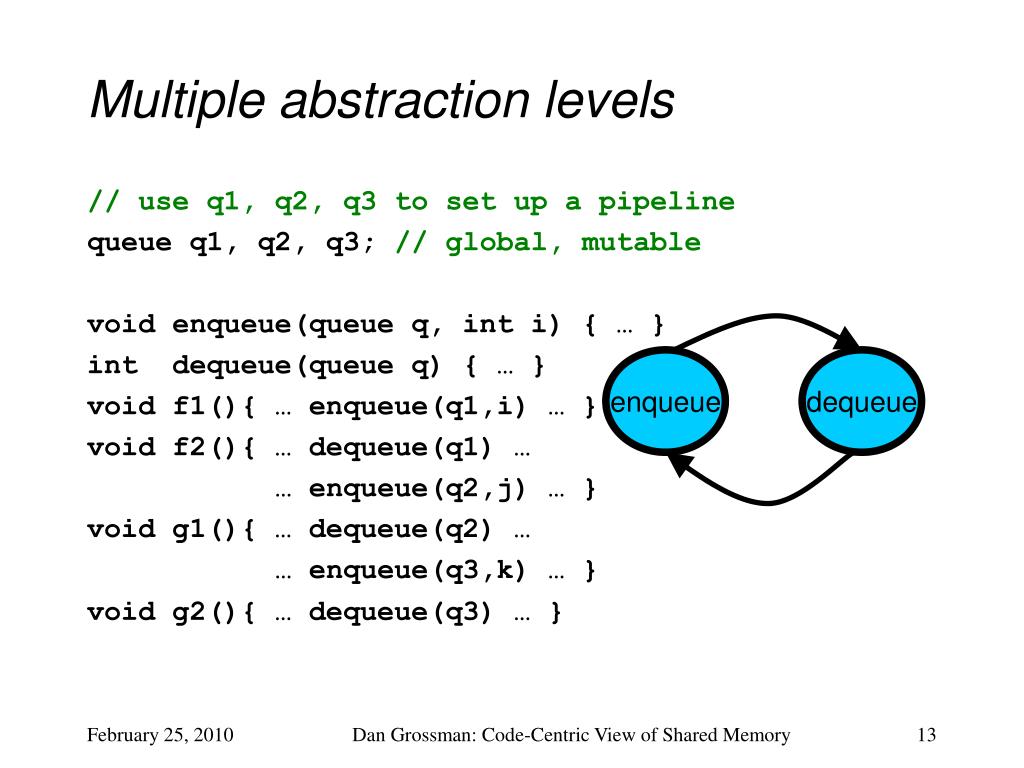 Multiple abstraction levels

// use q1, q2, q3 to set up a pipeline
queue q1, q2, q3; // global, mutable

void enqueue(queue q, int i) { … }
int  dequeue(queue q) { … }
void f1(){ … enqueue(q1,i) … }
void f2(){ … dequeue(q1) …
           … enqueue(q2,j) … }
void g1(){ … dequeue(q2) …
           … enqueue(q3,k) … }
void g2(){ … dequeue(q3) … }

enqueue
dequeue

February 25, 2010
Dan Grossman: Code-Centric View of Shared Memory
13